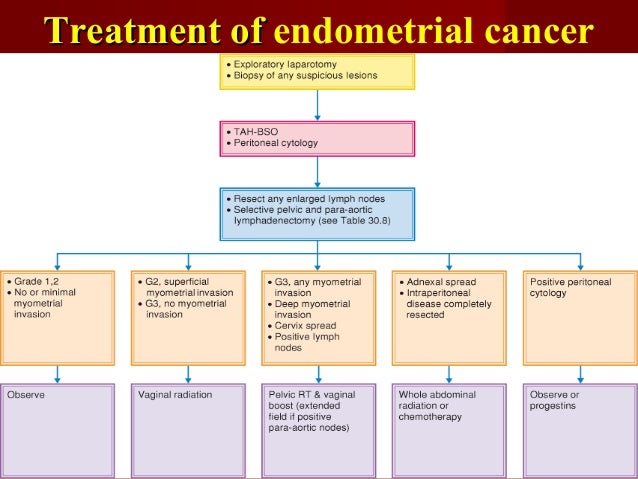 Treatment of endometrial cancer

• Exploratory laparotomy
• Biopsy of any suspicious lesions

• TAH-BSO
• Peritoneal cytology

• Resect any enlarged lymph nodes
• Selective pelvic and para-aortic lymphadenectomy (see Table 30.8)

• Grade 1,2
• No or minimal myometrial invasion

• G2, superficial myometrial invasion
• G3, no myometrial invasion

• G3, any myometrial invasion
• Deep myometrial invasion
• Cervix spread
• Positive lymph nodes

• Adnexal spread
• Intraperitoneal disease completely resected

Positive peritoneal cytology

Observe

Vaginal radiation

Pelvic RT & vaginal boost (extended field if positive para-aortic nodes)

Whole abdominal radiation or chemotherapy

Observe or progestins